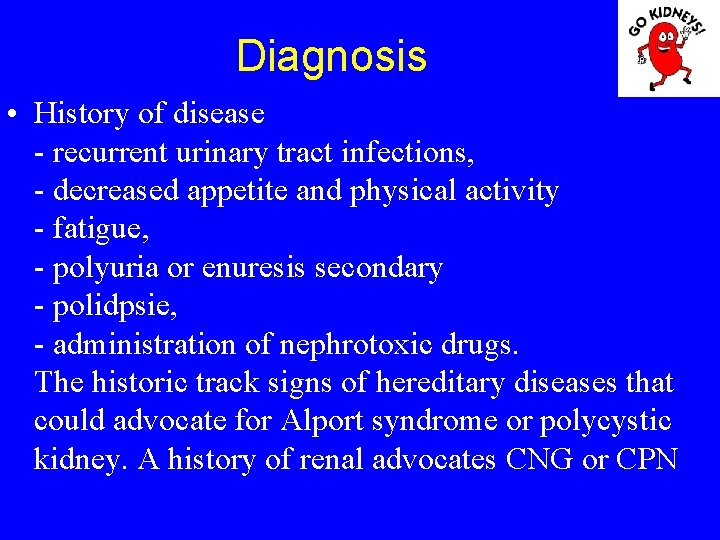 GO KIDNEYS!

Diagnosis

• History of disease
- recurrent urinary tract infections,
- decreased appetite and physical activity
- fatigue,
- polyuria or enuresis secondary
- polidpsie,
- administration of nephrotoxic drugs.
The historic track signs of hereditary diseases that could advocate for Alport syndrome or polycystic kidney. A history of renal advocates CNG or CPN